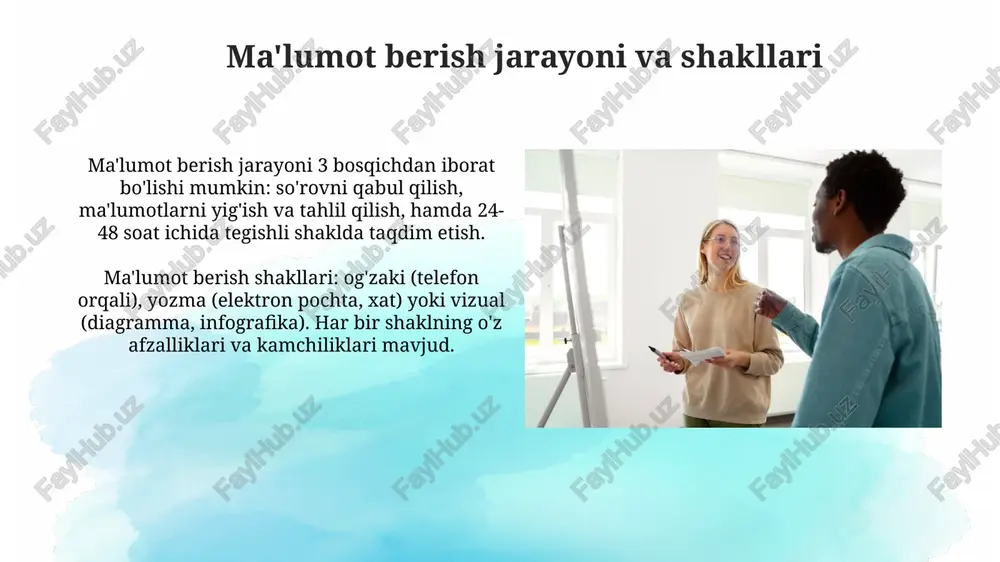 Ma'lumot berish jarayoni va shakllari

Ma'lumot berish jarayoni 3 bosqichdan iborat bo'lishi mumkin: so'rovni qabul qilish, ma'lumotlarni yig'ish va tahlil qilish, hamda 24-48 soat ichida tegishli shaklda taqdim etish.

Ma'lumot berish shakllari: og'zaki (telefon orqali), yozma (elektron pochta, xat) yoki vizual (diagramma, infografika). Har bir shaklning o'z afzalliklari va kamchiliklari mavjud.

FaylHub.uz